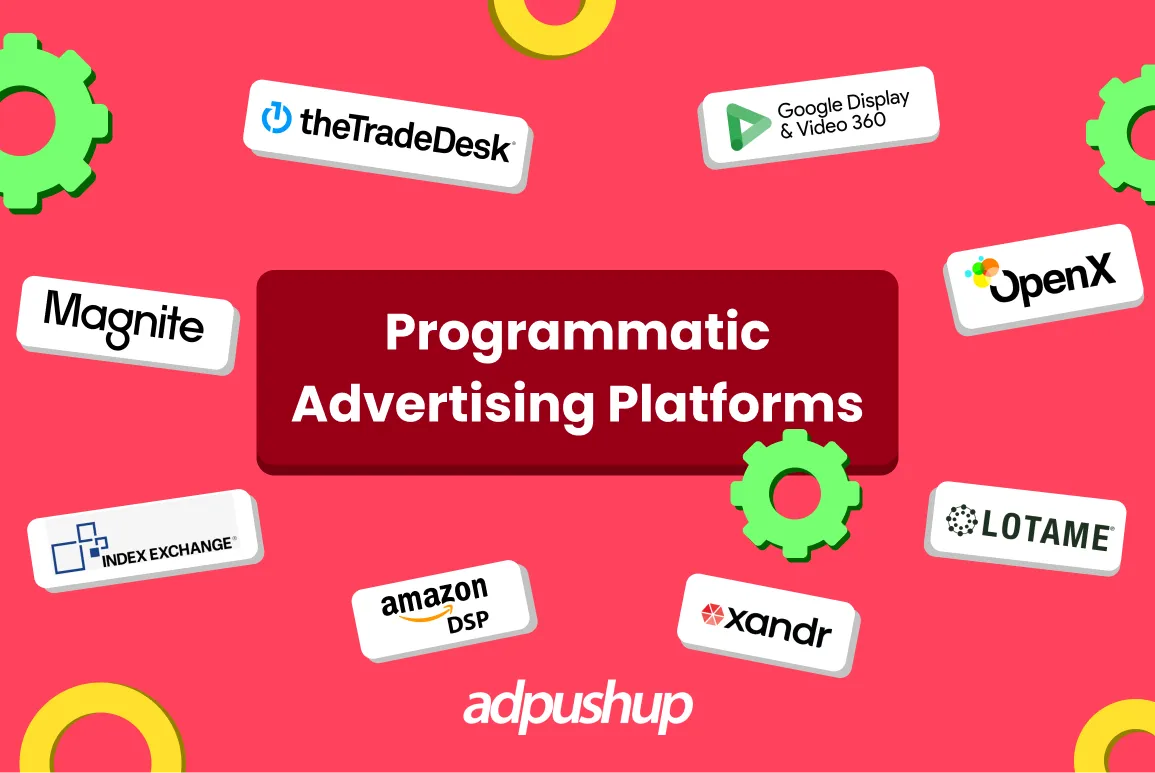 theTradeDesk

Google Display & Video 360

Magnite

Programmatic Advertising Platforms

OpenX

INDEX EXCHANGE

LOTAME

amazon DSP

xandr

adpushup